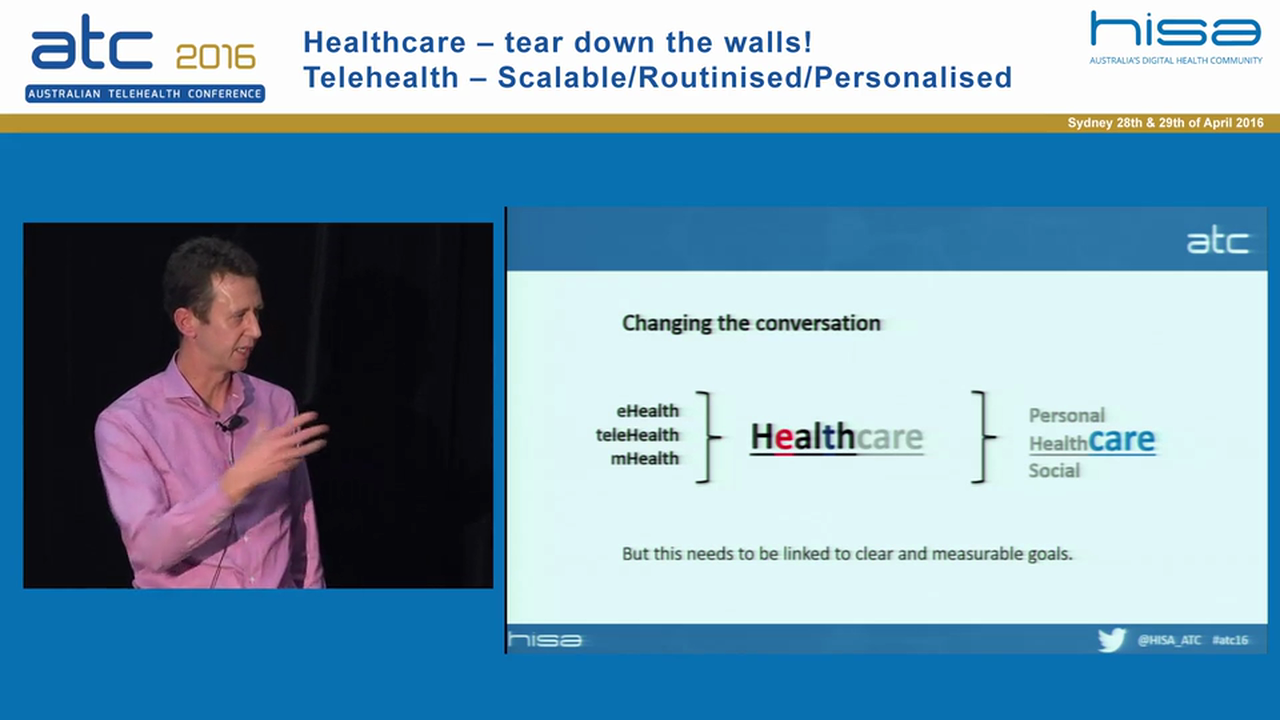 atc 2016
AUSTRALIAN TELEHEALTH CONFERENCE

Healthcare – tear down the walls!
Telehealth – Scalable/Routinised/Personalised

hisa
AUSTRALIA'S DIGITAL HEALTH COMMUNITY

Sydney 28th & 29th of April 2016

atc

Changing the conversation

eHealth
teleHealth
mHealth

Healthcare

Personal
Healthcare
Social

But this needs to be linked to clear and measurable goals.

hisa

@HISA_ATC #atc16